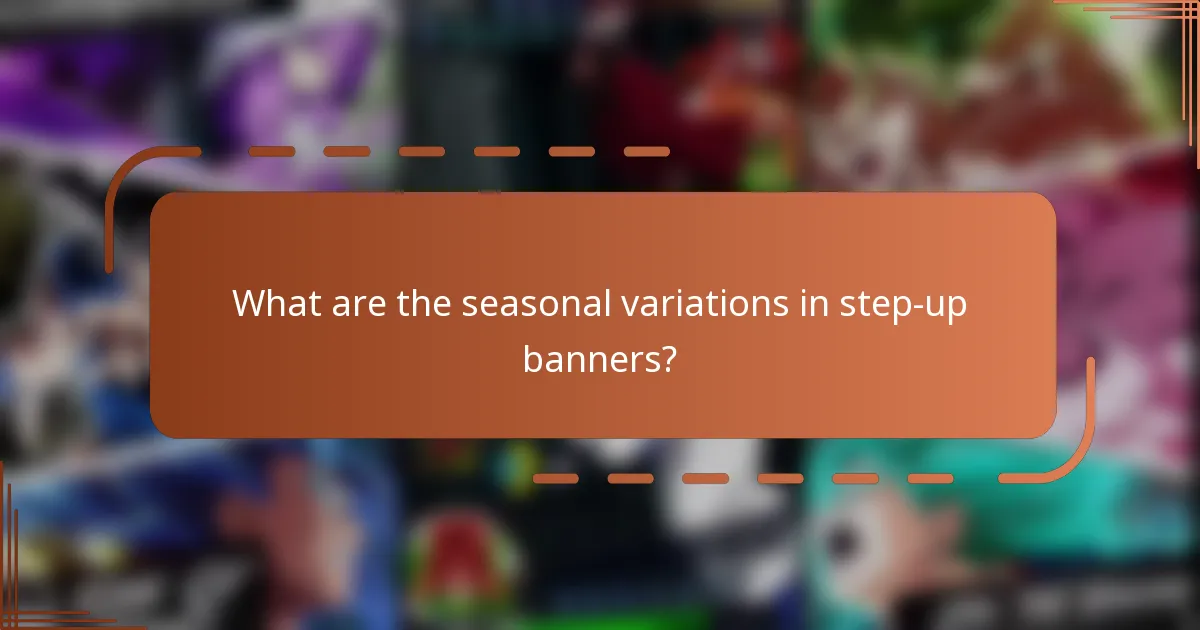 What are the seasonal variations in step-up banners?